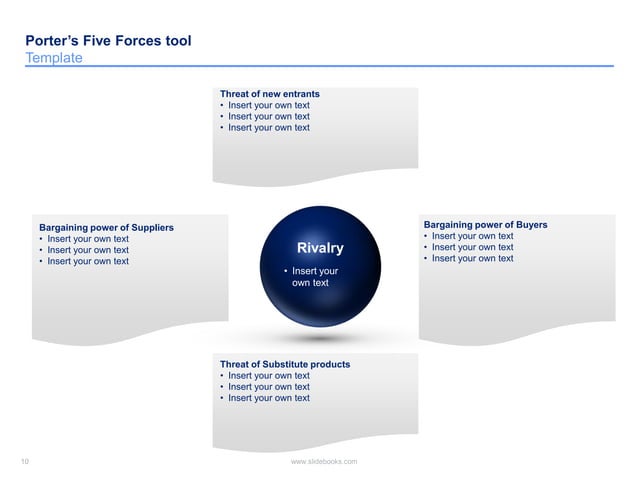 Porter's Five Forces tool
Template

Threat of new entrants
• Insert your own text
• Insert your own text
• Insert your own text

Bargaining power of Suppliers
• Insert your own text
• Insert your own text
• Insert your own text

Rivalry
• Insert your own text

Bargaining power of Buyers
• Insert your own text
• Insert your own text
• Insert your own text

Threat of Substitute products
• Insert your own text
• Insert your own text
• Insert your own text

10

www.slidebooks.com